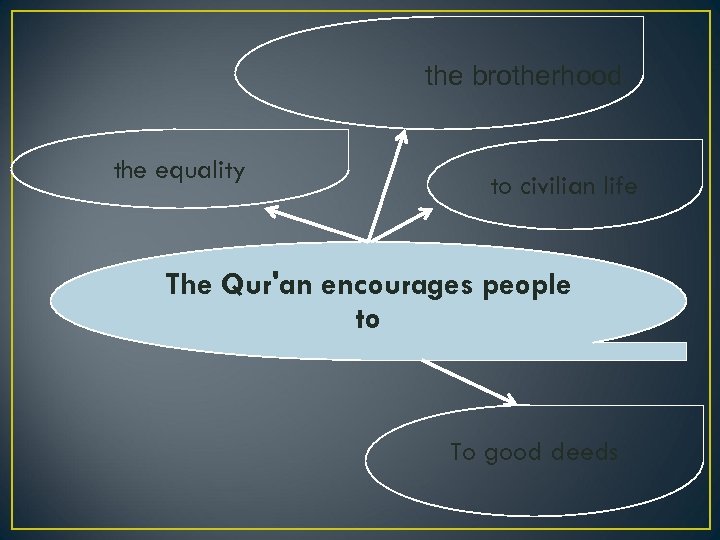 the brotherhood

the equality

to civilian life

The Qur'an encourages people to

To good deeds